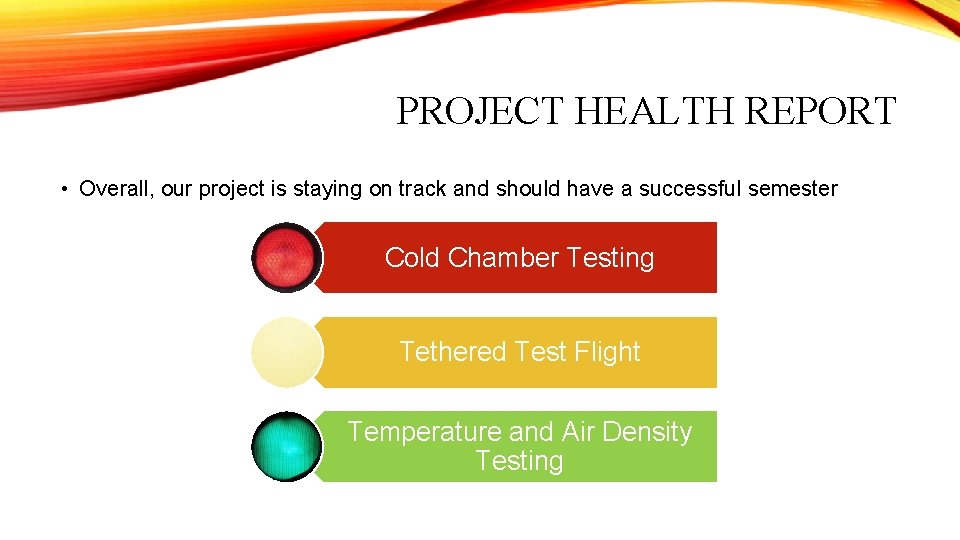 PROJECT HEALTH REPORT

• Overall, our project is staying on track and should have a successful semester

Cold Chamber Testing

Tethered Test Flight

Temperature and Air Density Testing